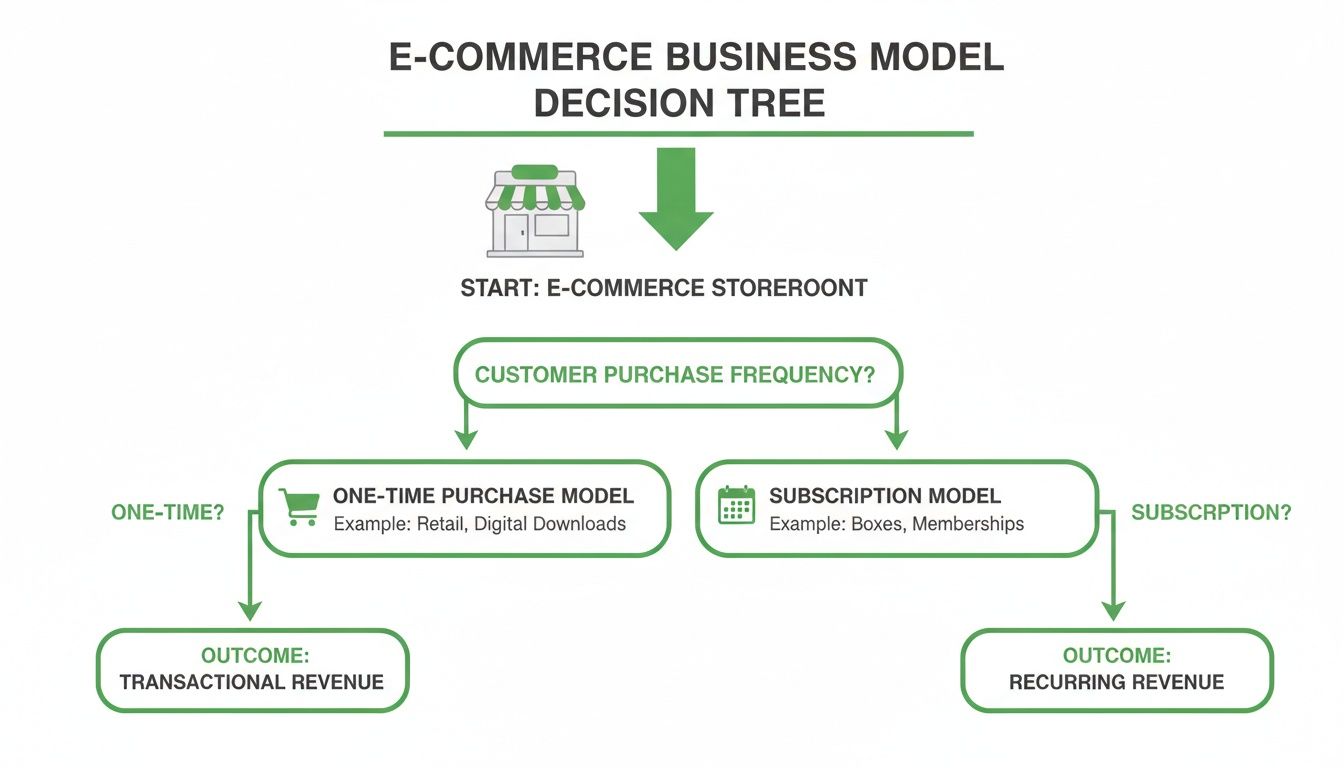 E-COMMERCE BUSINESS MODEL DECISION TREE

START: E-COMMERCE STOREROONT

CUSTOMER PURCHASE FREQUENCY?

ONE-TIME?

ONE-TIME PURCHASE MODEL
Example: Retail, Digital Downloads

SUBSCRIPTION MODEL
Example: Boxes, Memberships

SUBSCRPTION?

OUTCOME:
TRANSACTIONAL REVENUE

OUTCOME:
RECURRING REVENUE